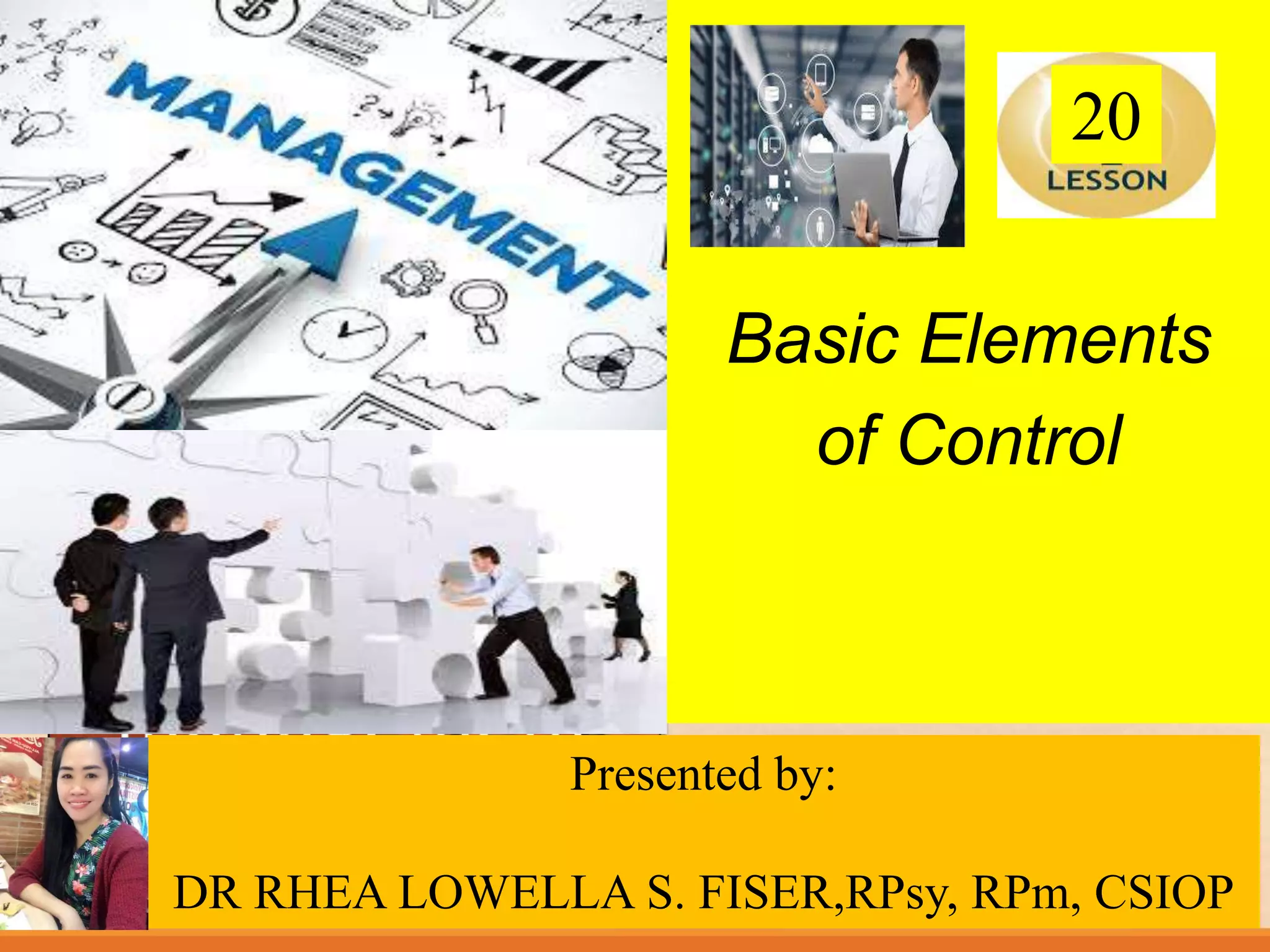 MANAGEMENT

20

LESSON

Basic Elements of Control

Presented by:

DR RHEA LOWELLA S. FISER,RPsy, RPm, CSIOP